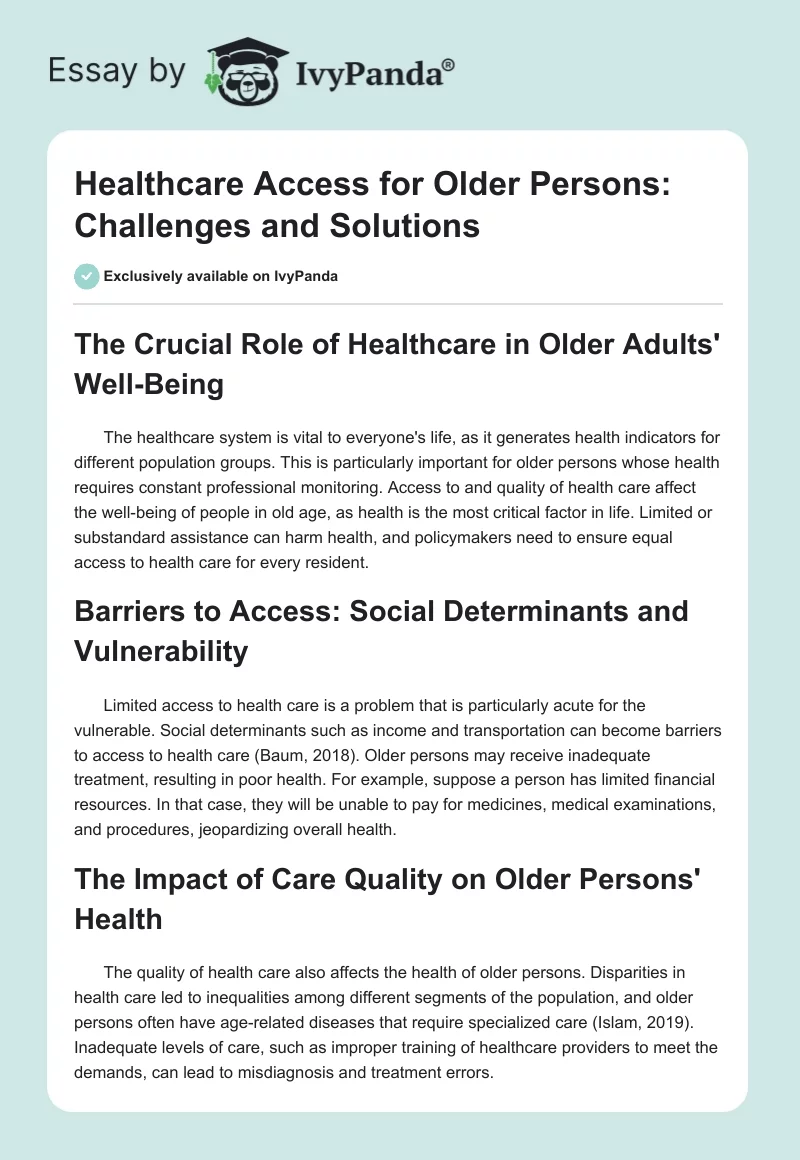 Essay by IvyPanda®

Healthcare Access for Older Persons: Challenges and Solutions

Exclusively available on IvyPanda

The Crucial Role of Healthcare in Older Adults' Well-Being

The healthcare system is vital to everyone's life, as it generates health indicators for different population groups. This is particularly important for older persons whose health requires constant professional monitoring. Access to and quality of health care affect the well-being of people in old age, as health is the most critical factor in life. Limited or substandard assistance can harm health, and policymakers need to ensure equal access to health care for every resident.

Barriers to Access: Social Determinants and Vulnerability

Limited access to health care is a problem that is particularly acute for the vulnerable. Social determinants such as income and transportation can become barriers to access to health care (Baum, 2018). Older persons may receive inadequate treatment, resulting in poor health. For example, suppose a person has limited financial resources. In that case, they will be unable to pay for medicines, medical examinations, and procedures, jeopardizing overall health.

The Impact of Care Quality on Older Persons' Health

The quality of health care also affects the health of older persons. Disparities in health care led to inequalities among different segments of the population, and older persons often have age-related diseases that require specialized care (Islam, 2019). Inadequate levels of care, such as improper training of healthcare providers to meet the demands, can lead to misdiagnosis and treatment errors.